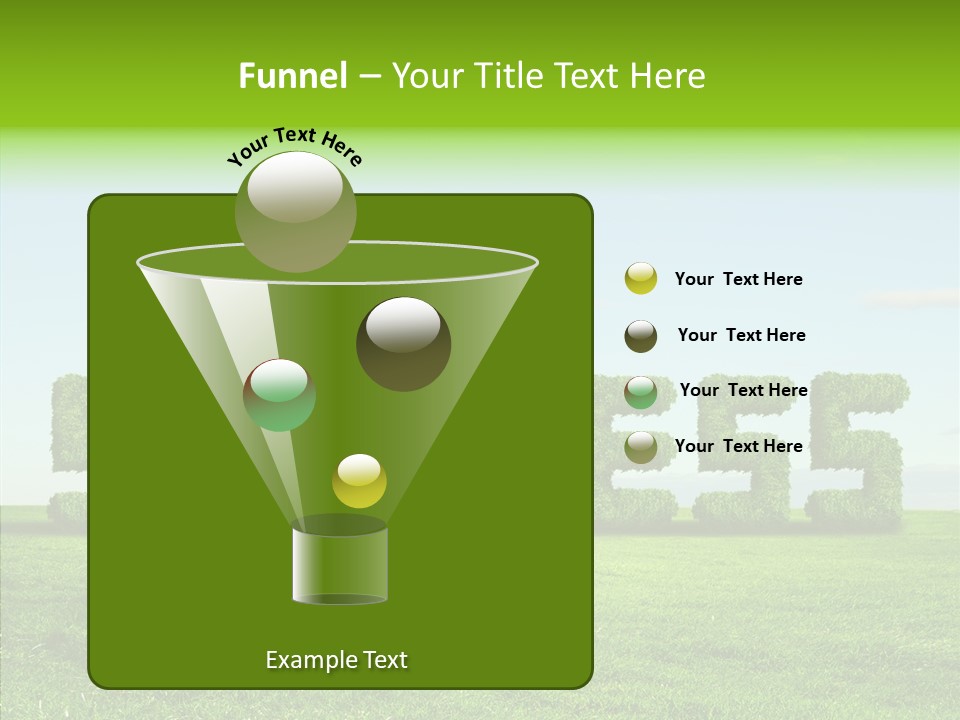 Funnel – Your Title Text Here

Your Text Here

Your Text Here

Your Text Here

Your Text Here

Your Text Here

Example Text